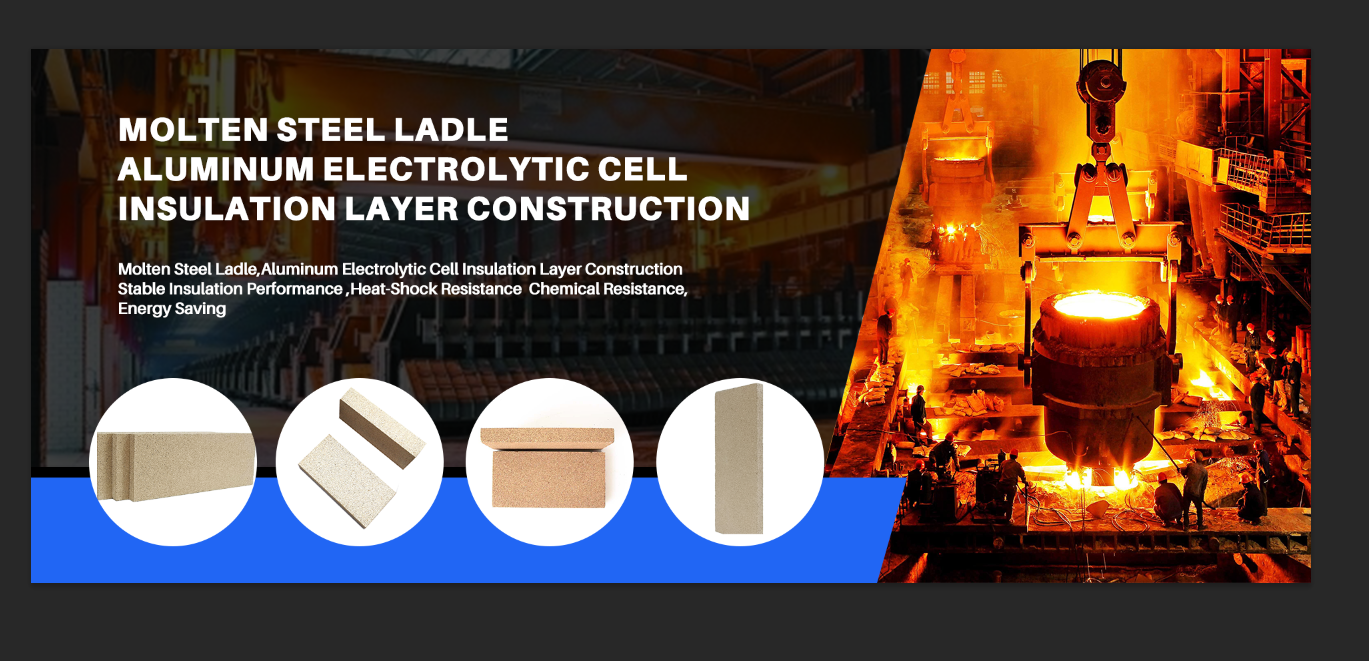 MOLTEN STEEL LADLE
ALUMINUM ELECTROLYTIC CELL
INSULATION LAYER CONSTRUCTION

Molten Steel Ladle,Aluminum Electrolytic Cell Insulation Layer Construction
Stable Insulation Performance ,Heat-Shock Resistance Chemical Resistance,
Energy Saving